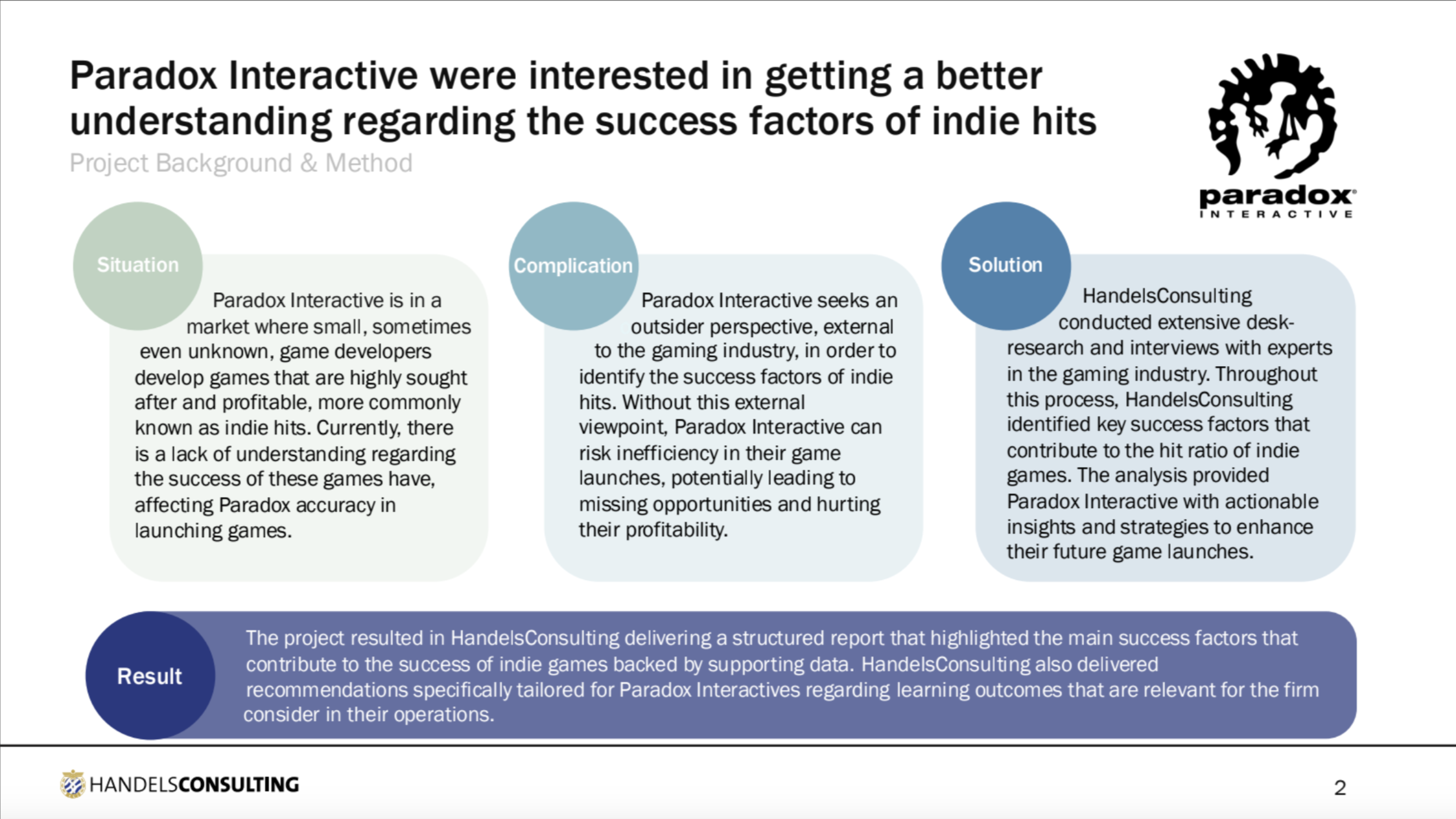 Paradox Interactive were interested in getting a better understanding regarding the success factors of indie hits

Project Background & Method

paradox
INTERACTIVE

Situation

Paradox Interactive is in a market where small, sometimes even unknown, game developers develop games that are highly sought after and profitable, more commonly known as indie hits. Currently, there is a lack of understanding regarding the success of these games have, affecting Paradox accuracy in launching games.

Complication

Paradox Interactive seeks an outsider perspective, external to the gaming industry, in order to identify the success factors of indie hits. Without this external viewpoint, Paradox Interactive can risk inefficiency in their game launches, potentially leading to missing opportunities and hurting their profitability.

Solution

HandelsConsulting conducted extensive desk-research and interviews with experts in the gaming industry. Throughout this process, HandelsConsulting identified key success factors that contribute to the hit ratio of indie games. The analysis provided Paradox Interactive with actionable insights and strategies to enhance their future game launches.

Result

The project resulted in HandelsConsulting delivering a structured report that highlighted the main success factors that contribute to the success of indie games backed by supporting data. HandelsConsulting also delivered recommendations specifically tailored for Paradox Interactives regarding learning outcomes that are relevant for the firm consider in their operations.

HANDELSCONSULTING

2